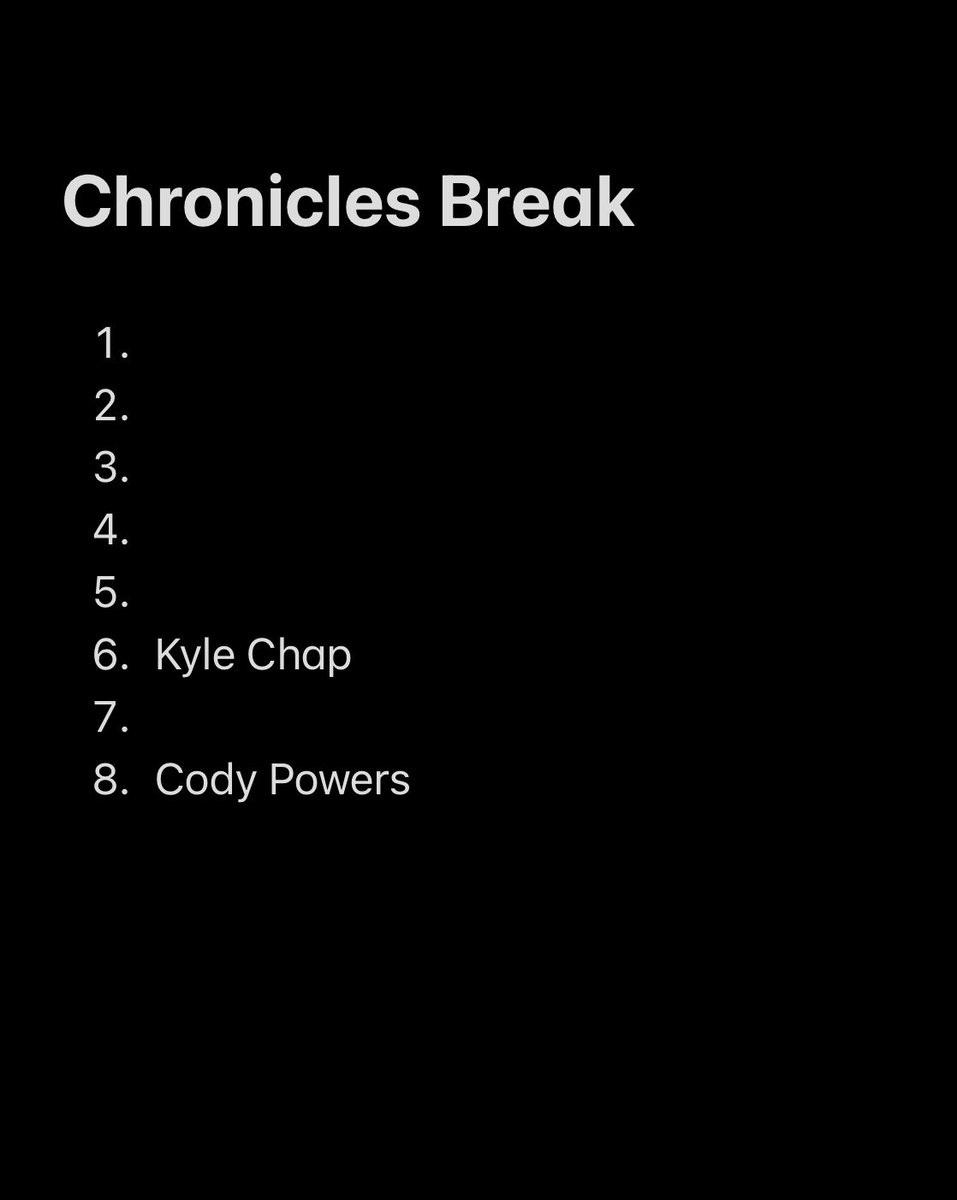 Chronicles Break

1.
2.
3.
4.
5.
6. Kyle Chap
7.
8. Cody Powers